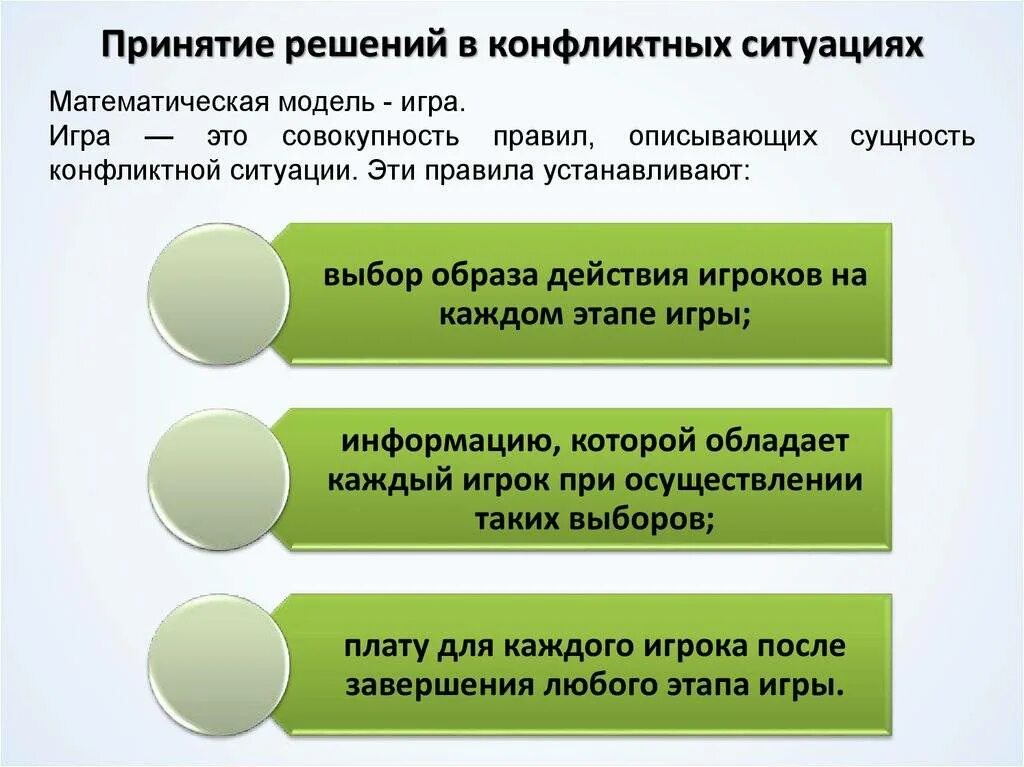 Принятие решений в конфликтных ситуациях

Математическая модель - игра.
Игра — это совокупность правил, описывающих сущность конфликтной ситуации. Эти правила устанавливают:

выбор образа действия игроков на каждом этапе игры;

информацию, которой обладает каждый игрок при осуществлении таких выборов;

плату для каждого игрока после завершения любого этапа игры.